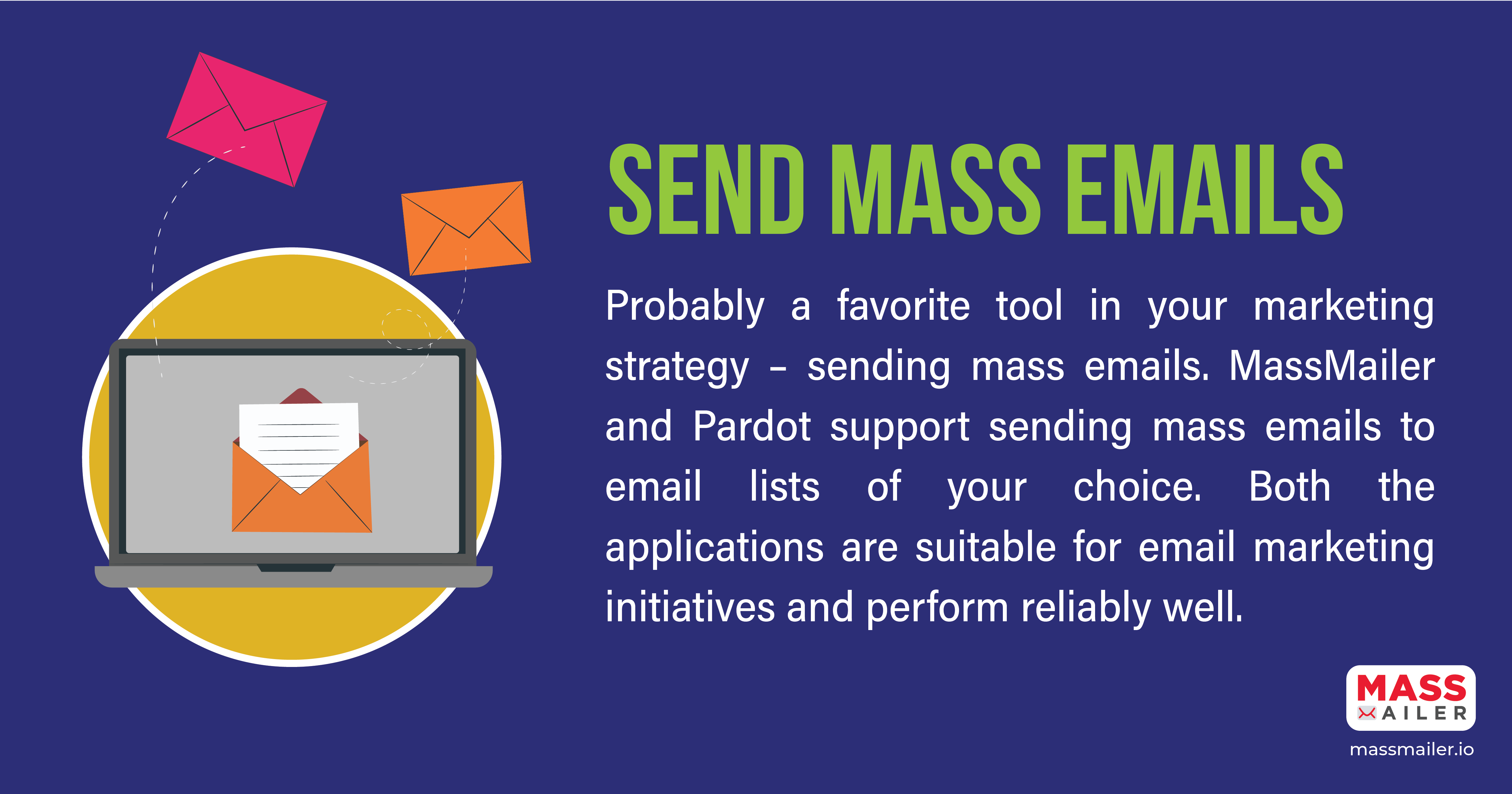 SEND MASS EMAILS

Probably a favorite tool in your marketing strategy – sending mass emails. MassMailer and Pardot support sending mass emails to email lists of your choice. Both the applications are suitable for email marketing initiatives and perform reliably well.

MASS MAILER

massmailer.io